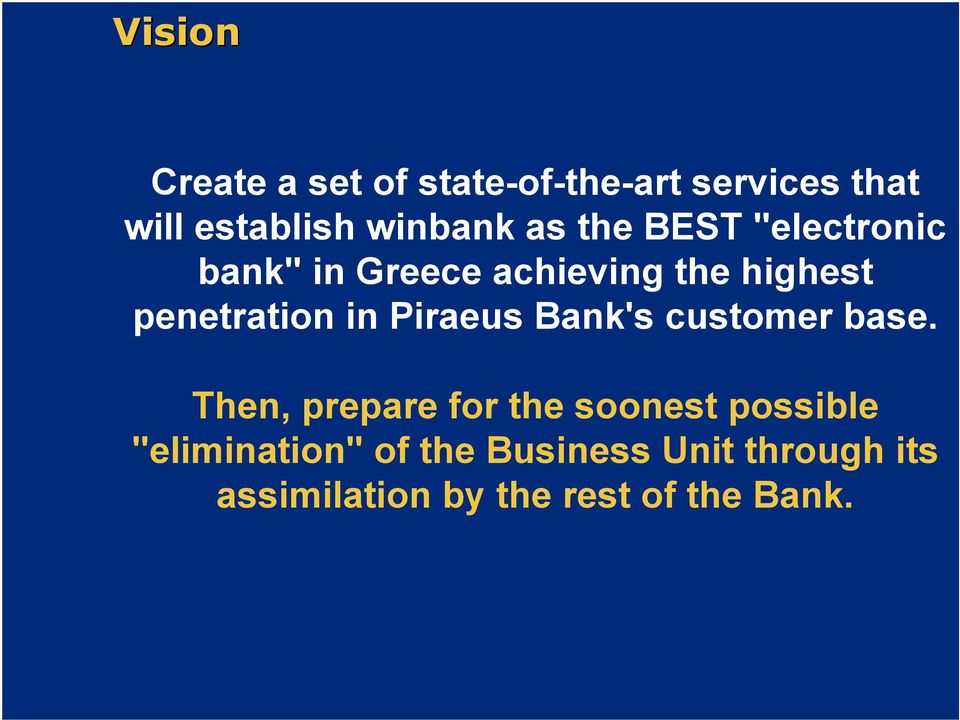 Vision

Create a set of state-of-the-art services that will establish winbank as the BEST "electronic bank" in Greece achieving the highest penetration in Piraeus Bank's customer base.

Then, prepare for the soonest possible "elimination" of the Business Unit through its assimilation by the rest of the Bank.